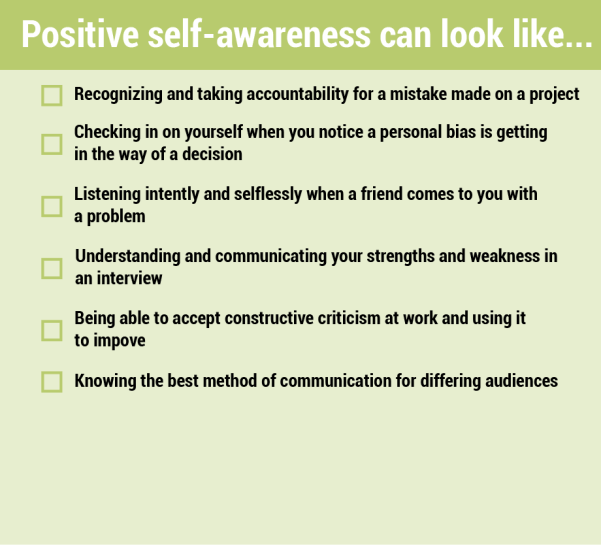 Positive self-awareness can look like...

Recognizing and taking accountability for a mistake made on a project

Checking in on yourself when you notice a personal bias is getting in the way of a decision

Listening intently and selflessly when a friend comes to you with a problem

Understanding and communicating your strengths and weakness in an interview

Being able to accept constructive criticism at work and using it to impove

Knowing the best method of communication for differing audiences